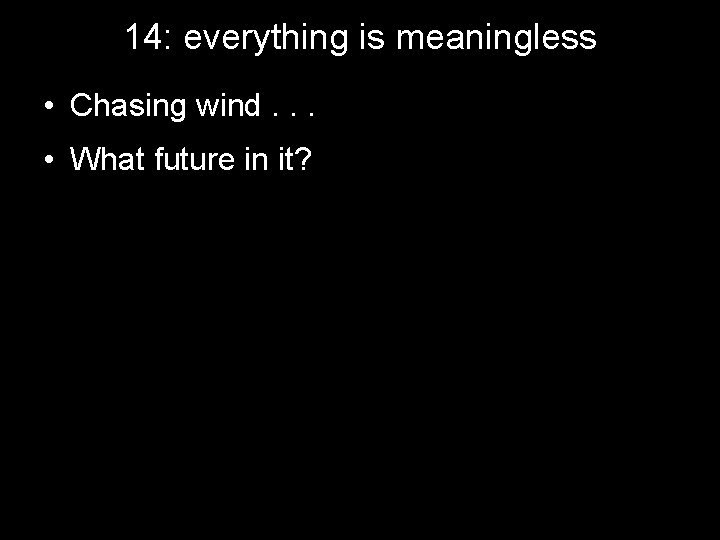 14: everything is meaningless

• Chasing wind . . .
• What future in it?